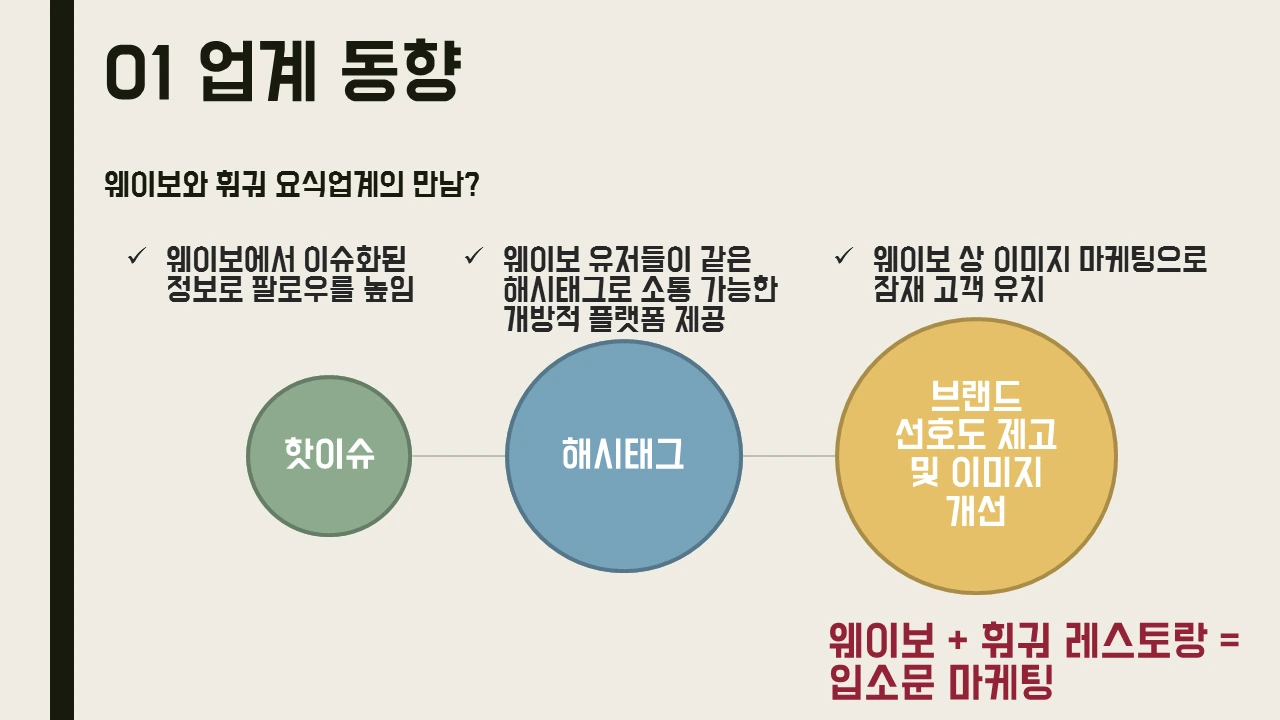 01 업계 동향

웨이보와 훠궈 요식업계의 만남?

✓ 웨이보에서 이슈화된 정보로 팔로우를 높임

✓ 웨이보 유저들이 같은 해시태그로 소통 가능한 개방적 플랫폼 제공

✓ 웨이보 상 이미지 마케팅으로 잠재 고객 유치

핫이슈

해시태그

브랜드 선호도 제고 및 이미지 개선

웨이보 + 훠궈 레스토랑 = 입소문 마케팅